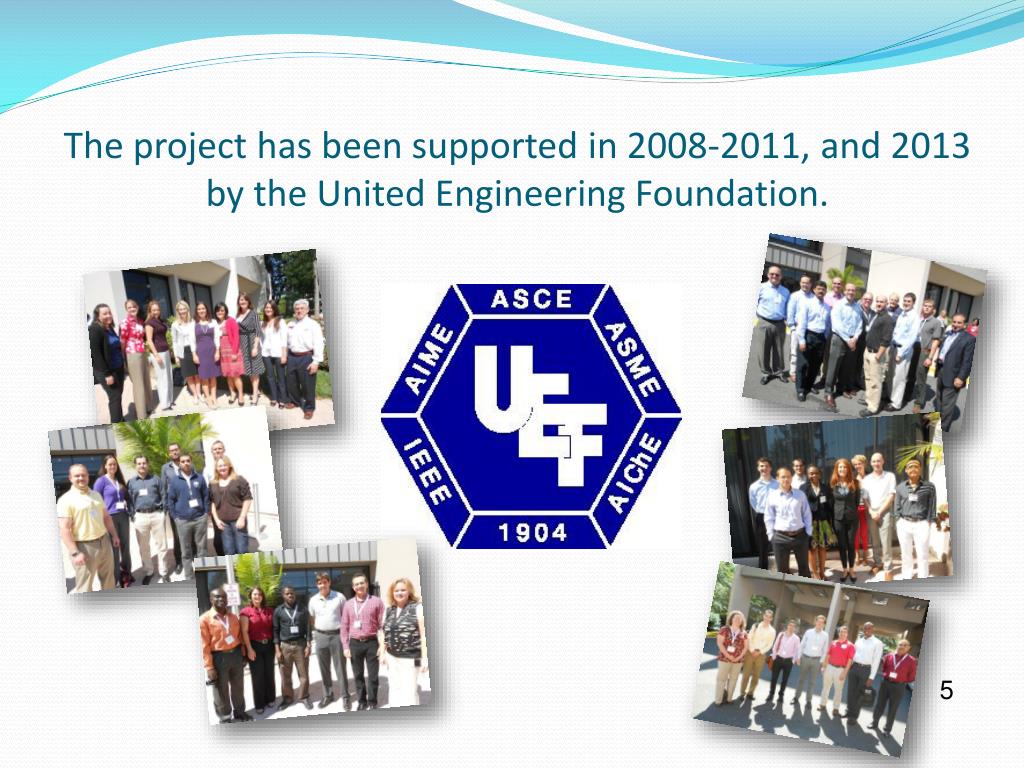 The project has been supported in 2008-2011, and 2013 by the United Engineering Foundation.

ASCE
ASME
AIChE
1904
IEEE
AIME
UEF

5